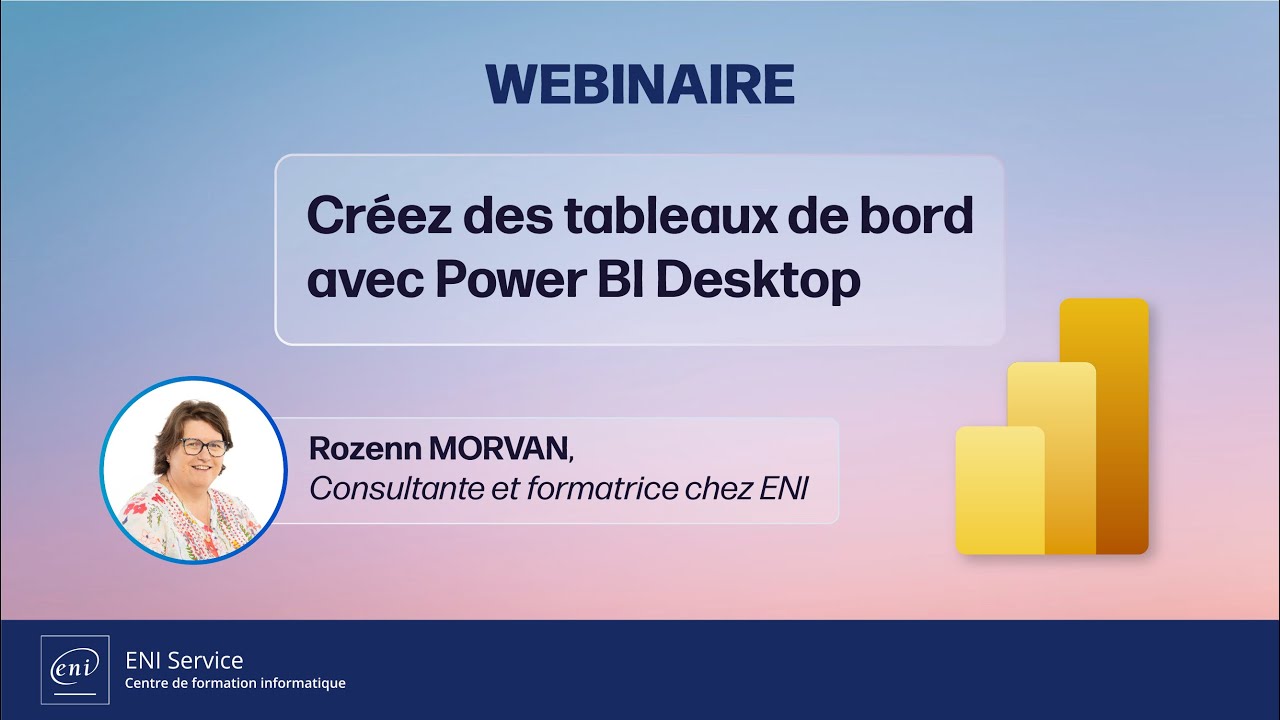 WEBINAIRE

Créez des tableaux de bord avec Power BI Desktop

Rozenn MORVAN,
Consultante et formatrice chez ENI

eni

ENI Service
Centre de formation informatique